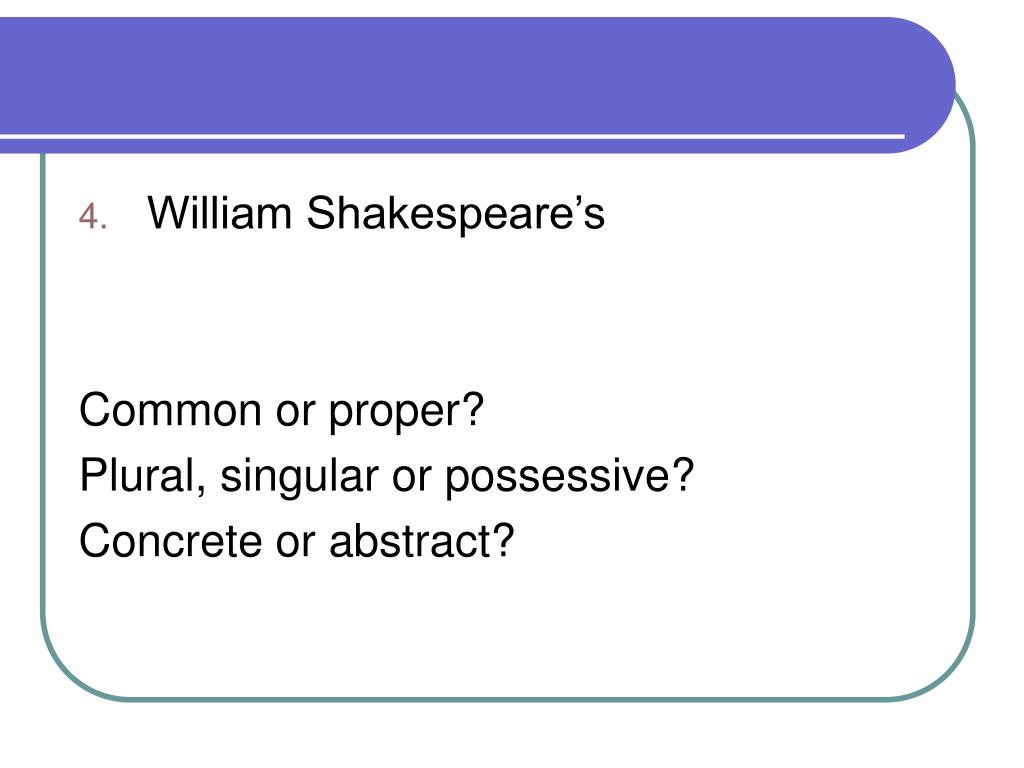 4. William Shakespeare’s

Common or proper?
Plural, singular or possessive?
Concrete or abstract?